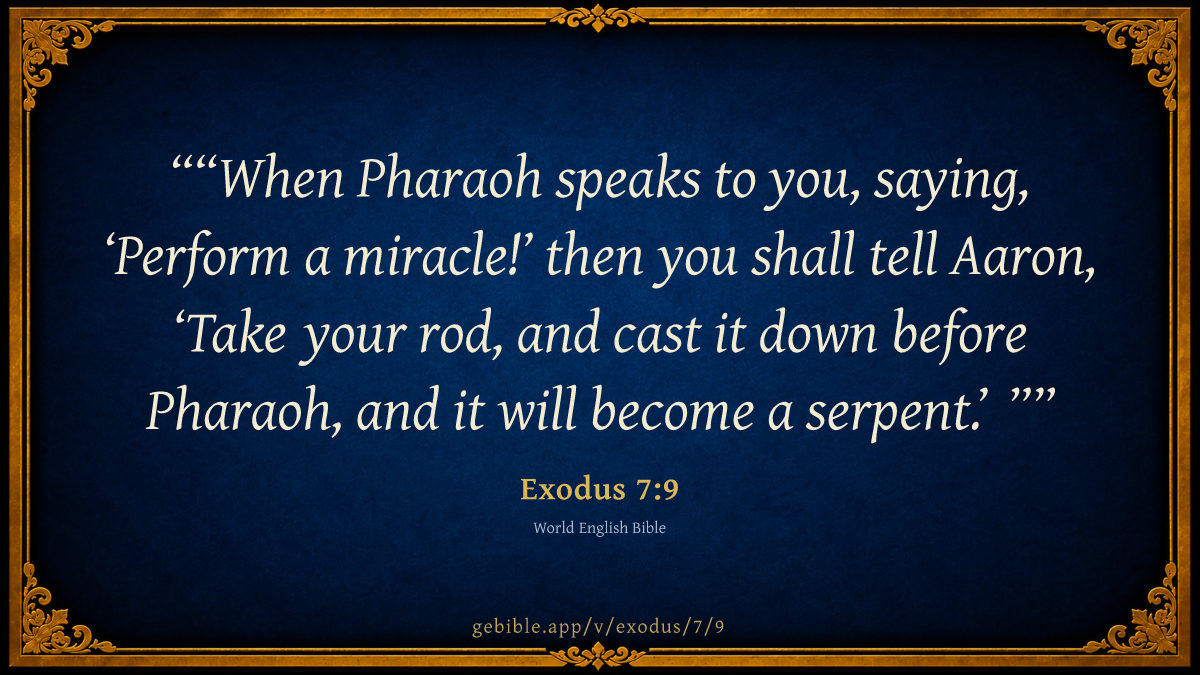 ““When Pharaoh speaks to you, saying, ‘Perform a miracle!’ then you shall tell Aaron, ‘Take your rod, and cast it down before Pharaoh, and it will become a serpent.’ ””

Exodus 7:9

World English Bible

gebible.app/v/exodus/7/9